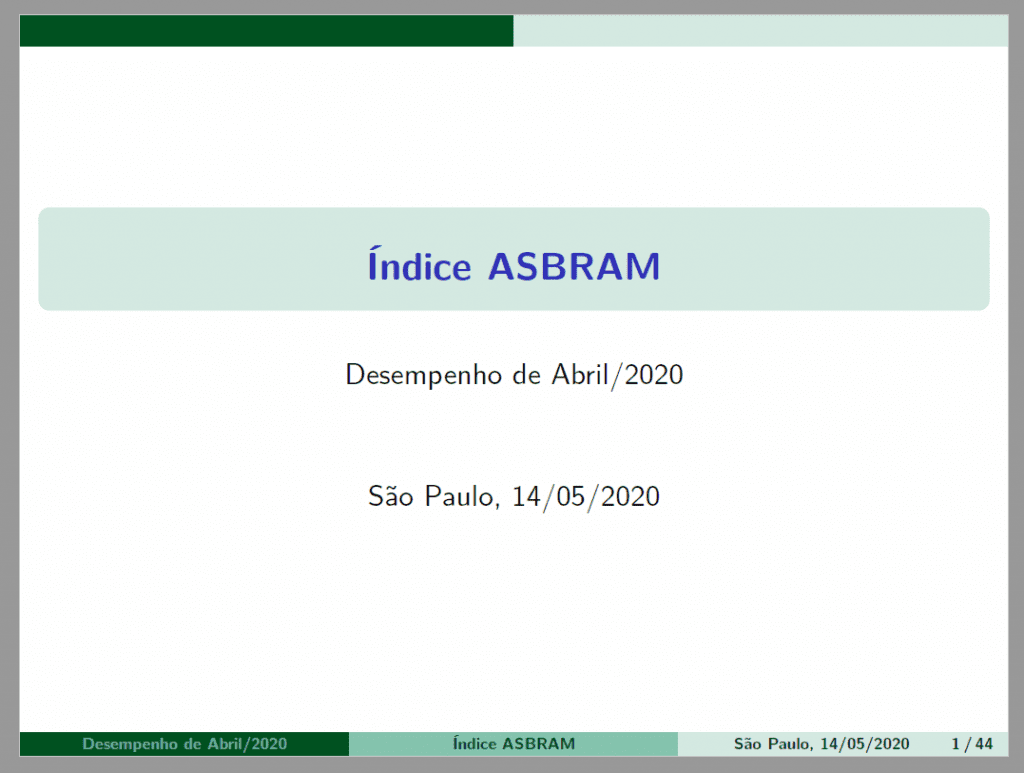 Índice ASBRAM

Desempenho de Abril/2020

São Paulo, 14/05/2020

Desempenho de Abril/2020 Índice ASBRAM São Paulo, 14/05/2020 1 / 44